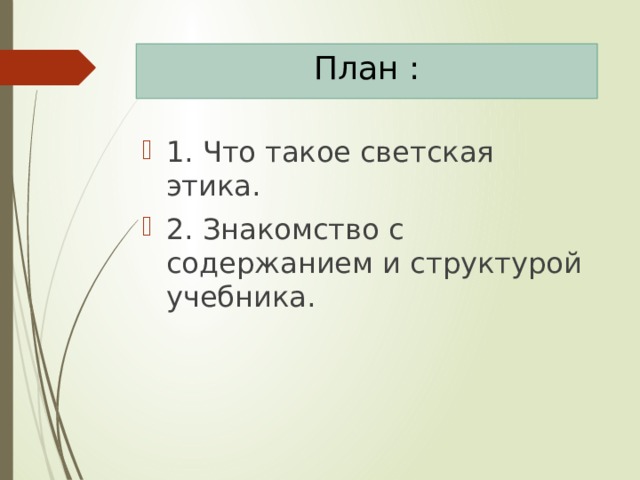 План :

1. Что такое светская этика.

2. Знакомство с содержанием и структурой учебника.